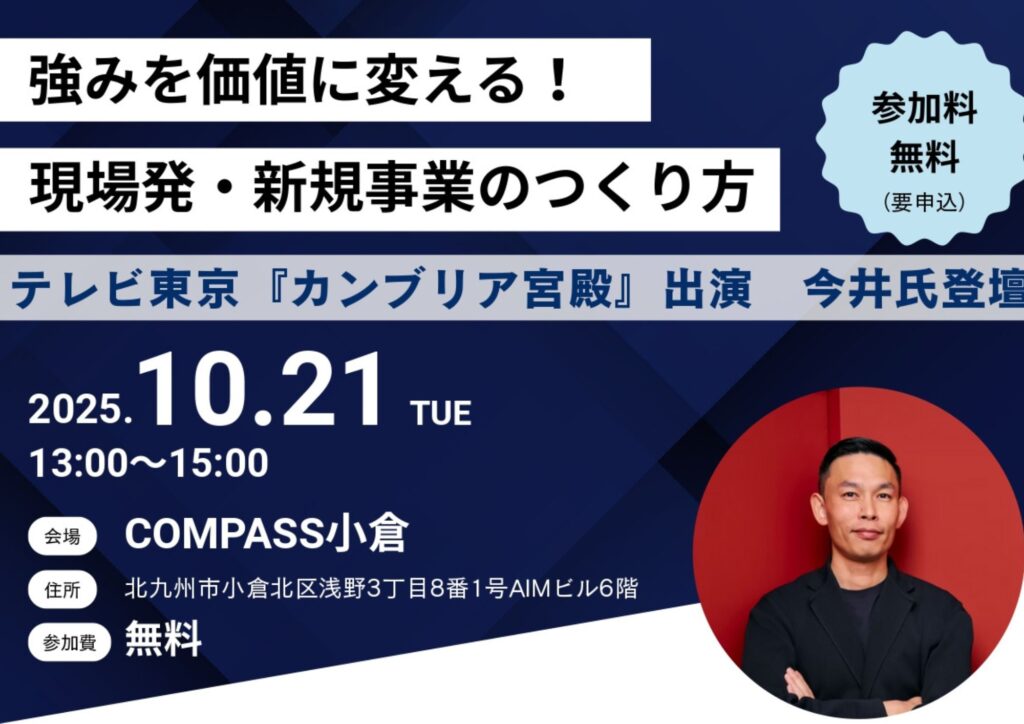 強みを価値に変える！
現場発・新規事業のつくり方

参加料
無料
（要申込）

テレビ東京『カンブリア宮殿』出演　今井氏登壇

2025.10.21 TUE
13:00〜15:00

会場 COMPASS小倉
住所 北九州市小倉北区浅野3丁目8番1号AIMビル6階
参加費 無料